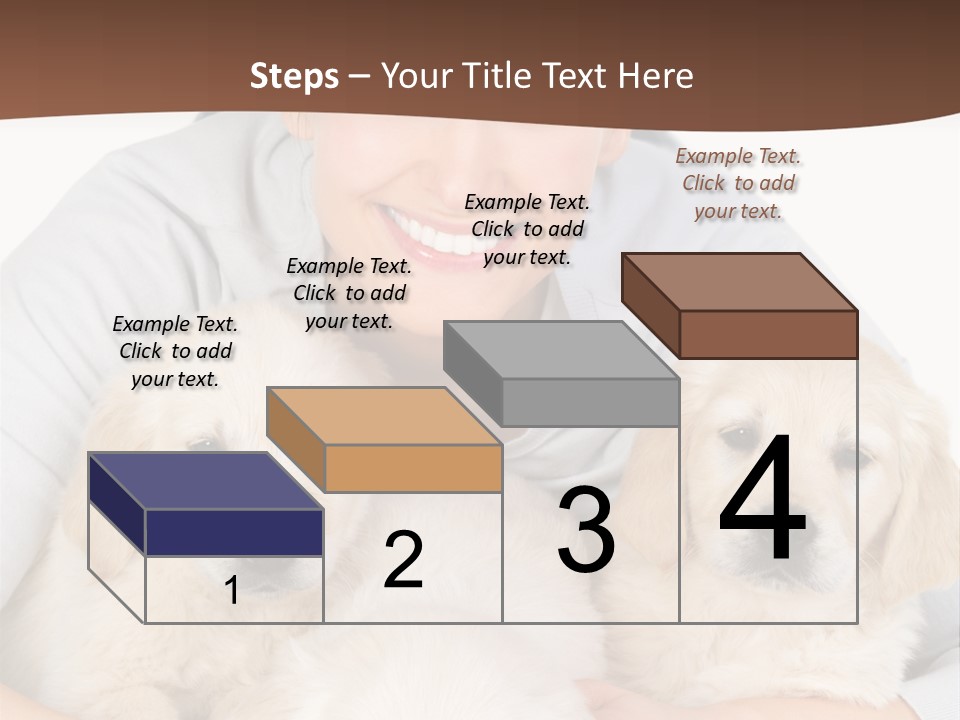 Steps – Your Title Text Here

Example Text. Click to add your text.

Example Text. Click to add your text.

Example Text. Click to add your text.

Example Text. Click to add your text.

1

2

3

4